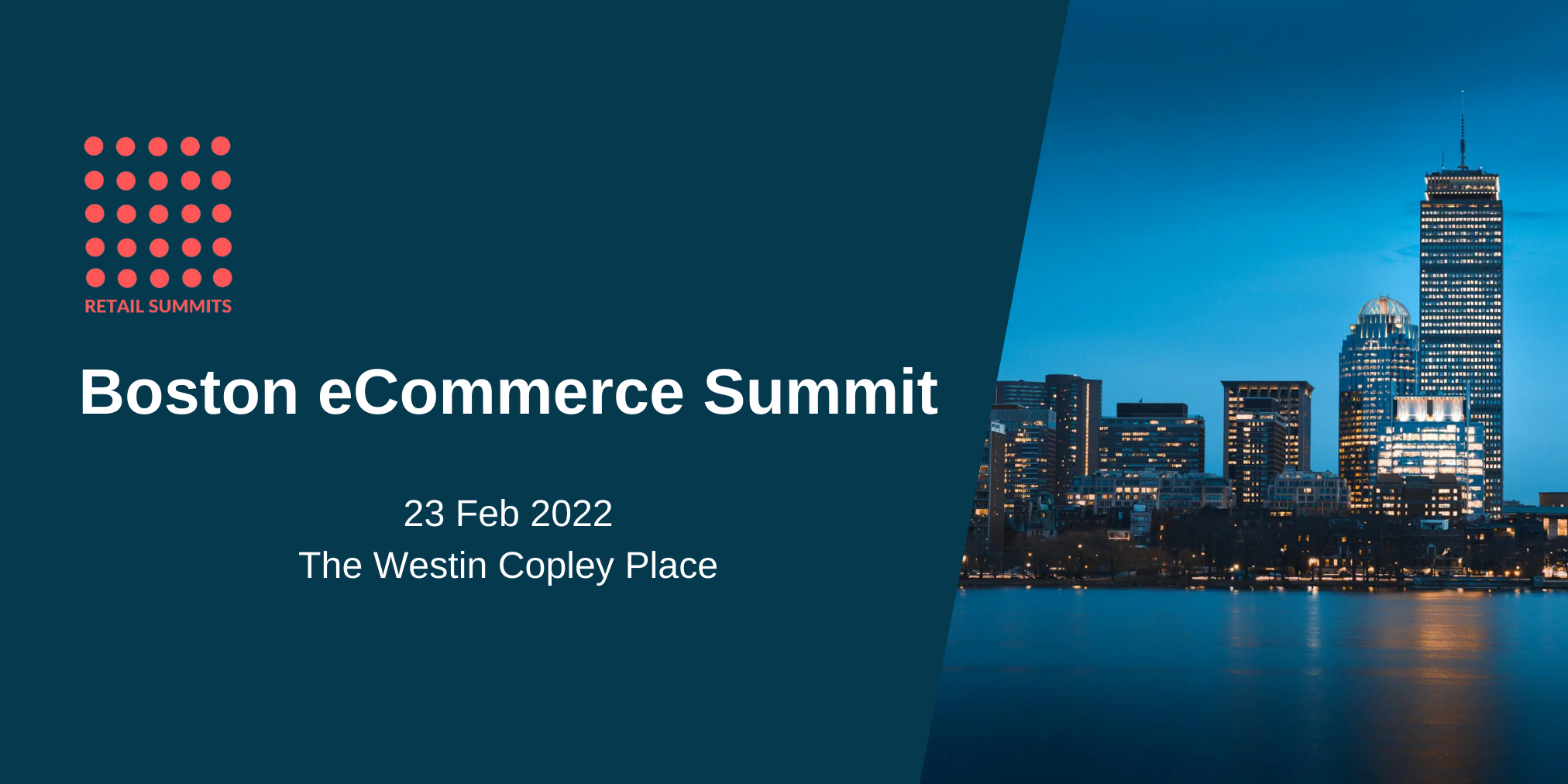 RETAIL SUMMITS

Boston eCommerce Summit

23 Feb 2022
The Westin Copley Place